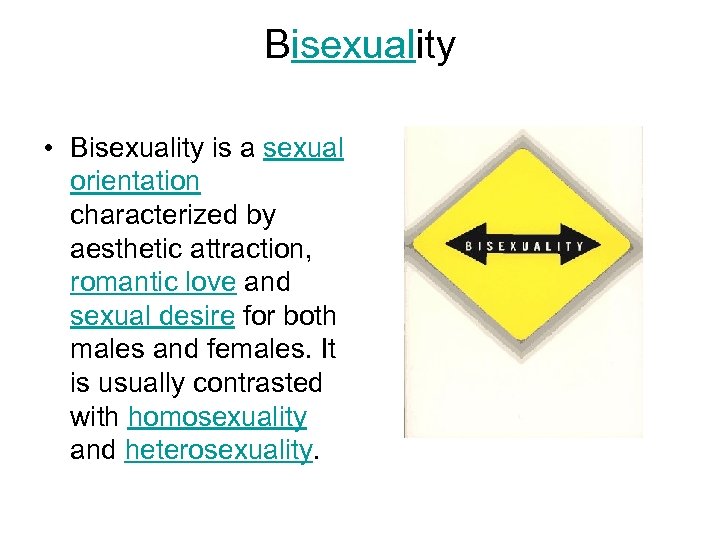 Bisexuality

• Bisexuality is a sexual orientation characterized by aesthetic attraction, romantic love and sexual desire for both males and females. It is usually contrasted with homosexuality and heterosexuality.

BISEXUALITY